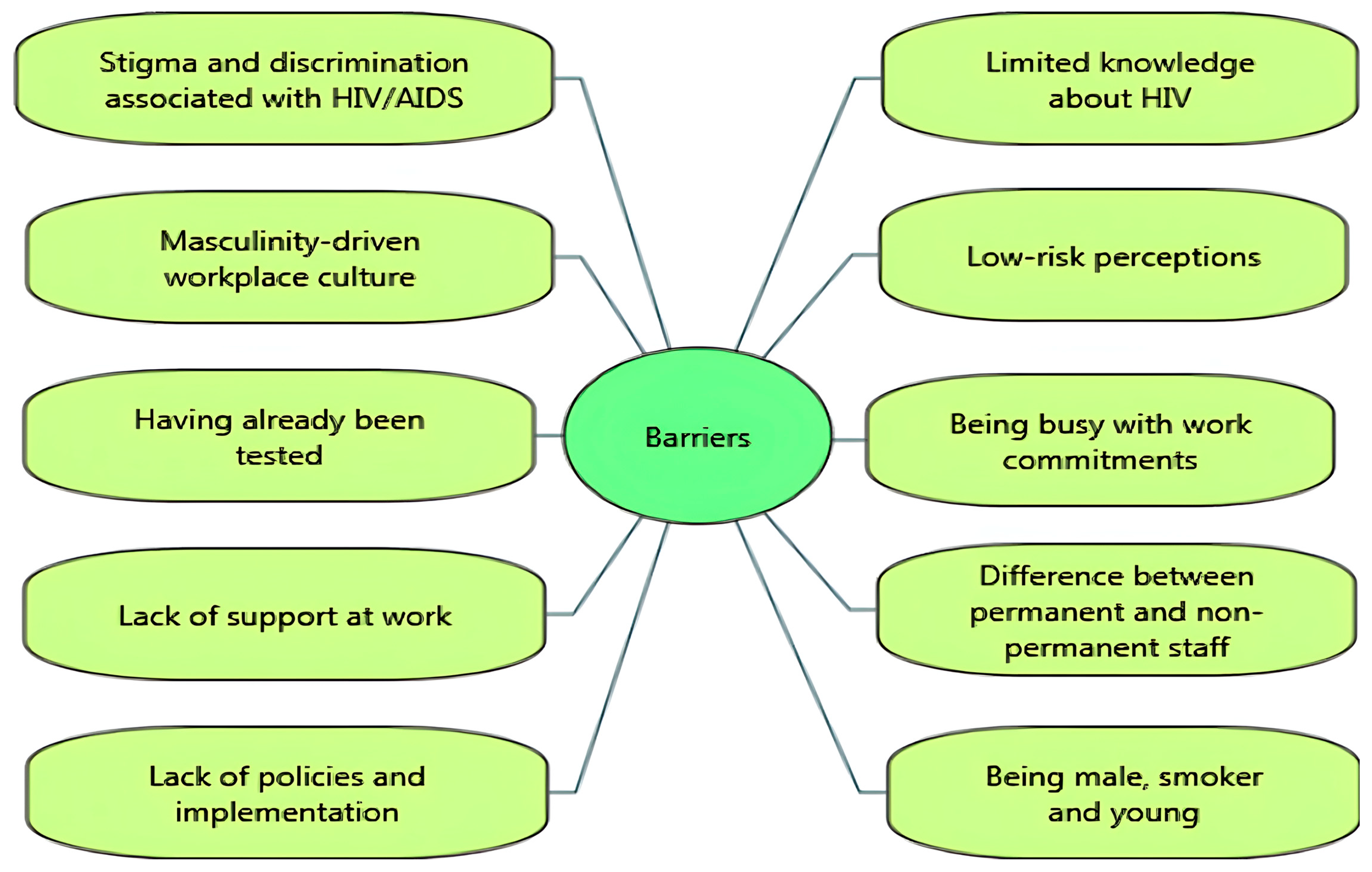 Stigma and discrimination associated with HIV/AIDS

Masculinity-driven workplace culture

Having already been tested

Lack of support at work

Lack of policies and implementation

Barriers

Limited knowledge about HIV

Low-risk perceptions

Being busy with work commitments

Difference between permanent and non-permanent staff

Being male, smoker and young